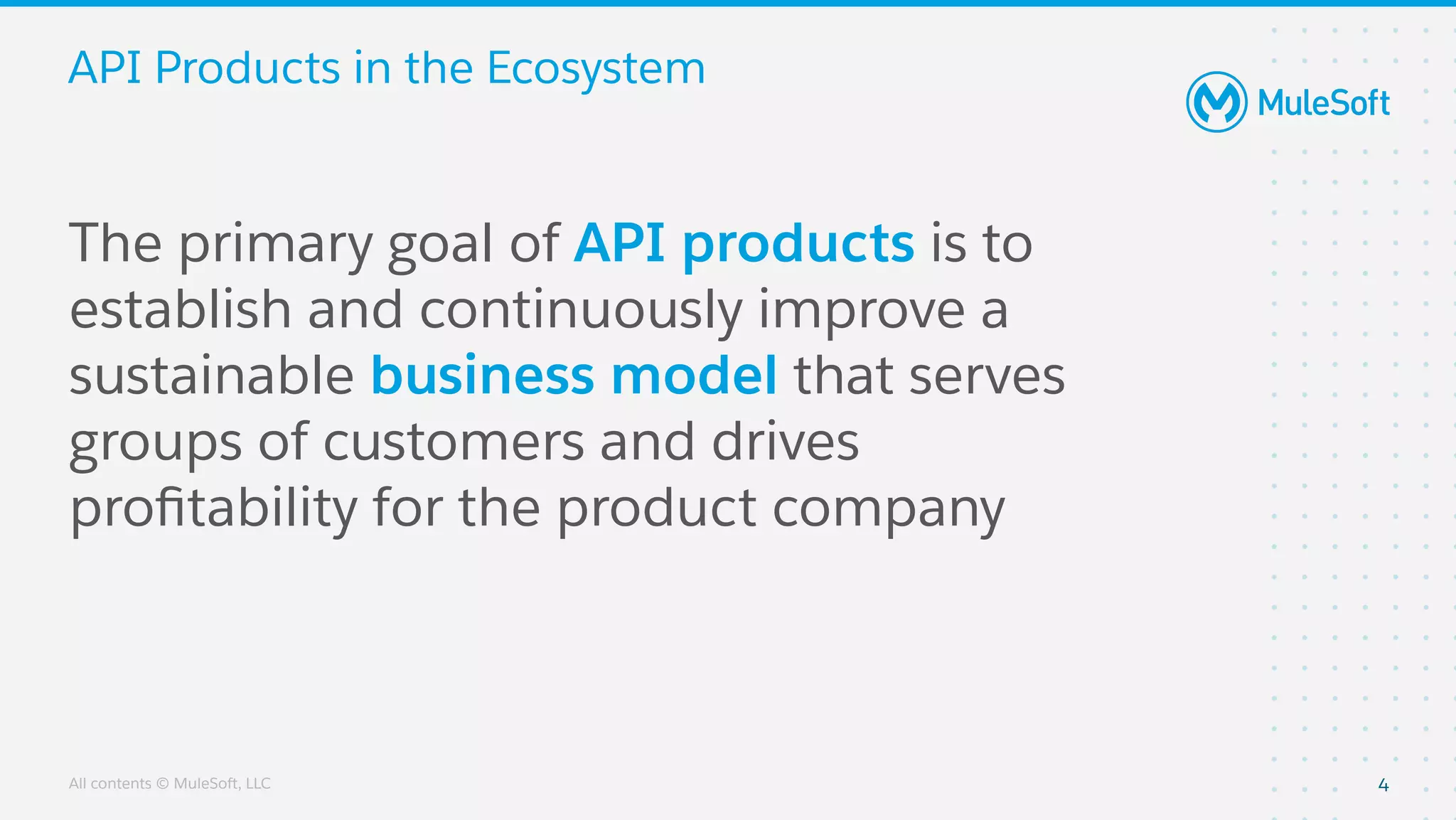 API Products in the Ecosystem

MuleSoft

The primary goal of API products is to establish and continuously improve a sustainable business model that serves groups of customers and drives profitability for the product company

All contents © MuleSoft, LLC

4